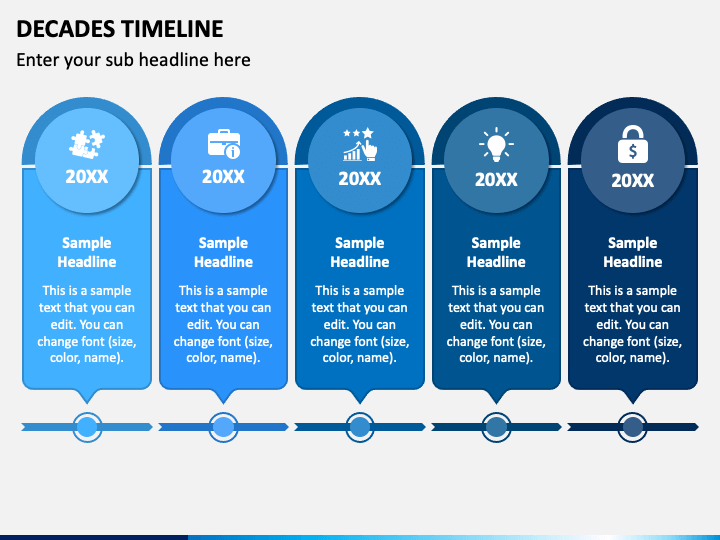 DECADES TIMELINE

Enter your sub headline here

20XX

Sample Headline

This is a sample text that you can edit. You can change font (size, color, name).

20XX

Sample Headline

This is a sample text that you can edit. You can change font (size, color, name).

20XX

Sample Headline

This is a sample text that you can edit. You can change font (size, color, name).

20XX

Sample Headline

This is a sample text that you can edit. You can change font (size, color, name).

20XX

Sample Headline

This is a sample text that you can edit. You can change font (size, color, name).